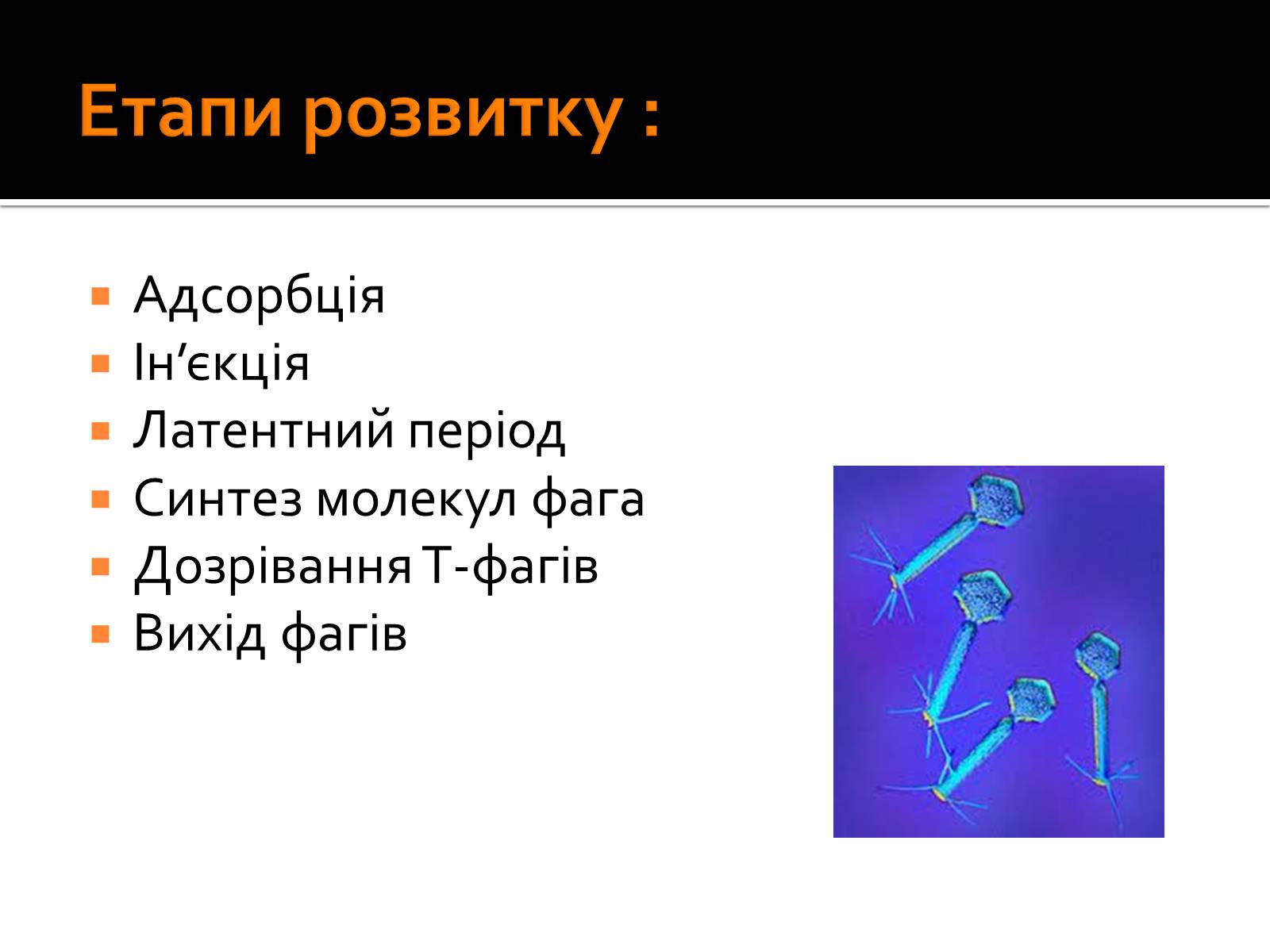 Етапи розвитку :

- Адсорбція
- Ін’єкція
- Латентний період
- Синтез молекул фага
- Дозрівання Т-фагів
- Вихід фагів